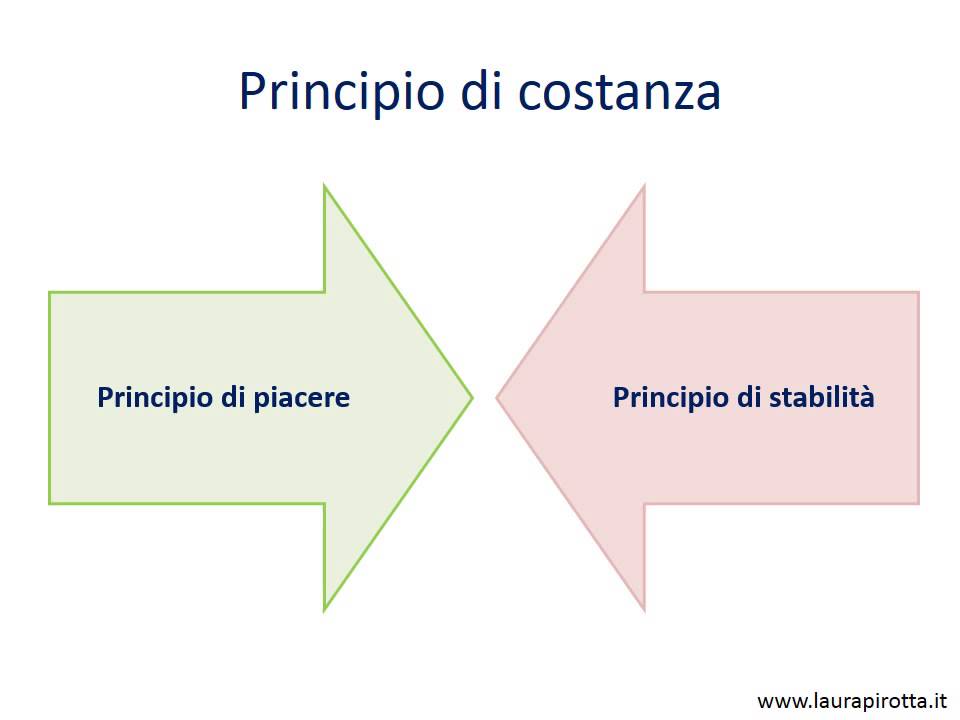 Principio di costanza

Principio di piacere

Principio di stabilità

www.laurapirotta.it